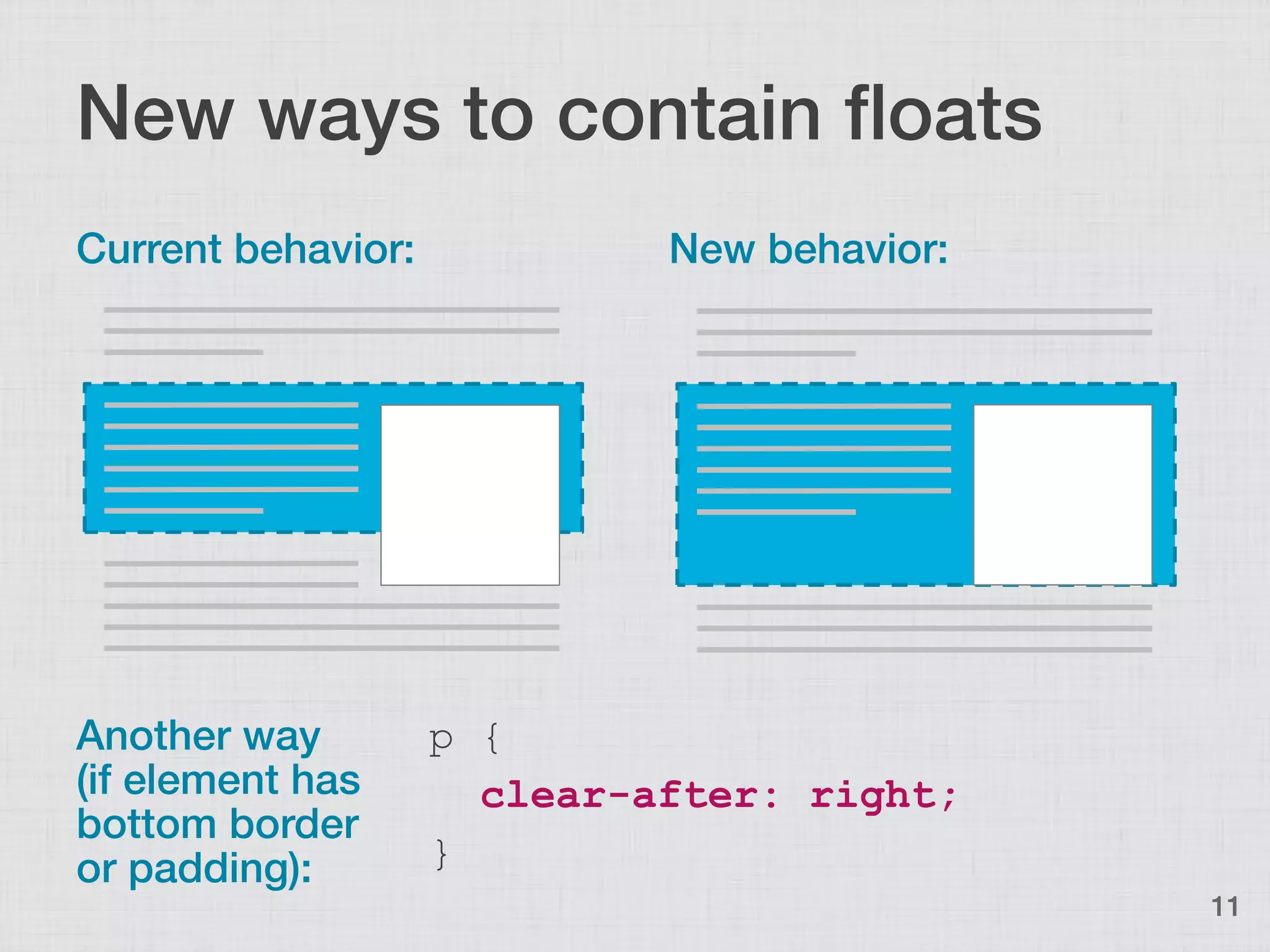 New ways to contain floats

Current behavior:

New behavior:

Another way (if element has bottom border or padding):

p {
  clear-after: right;
}

11